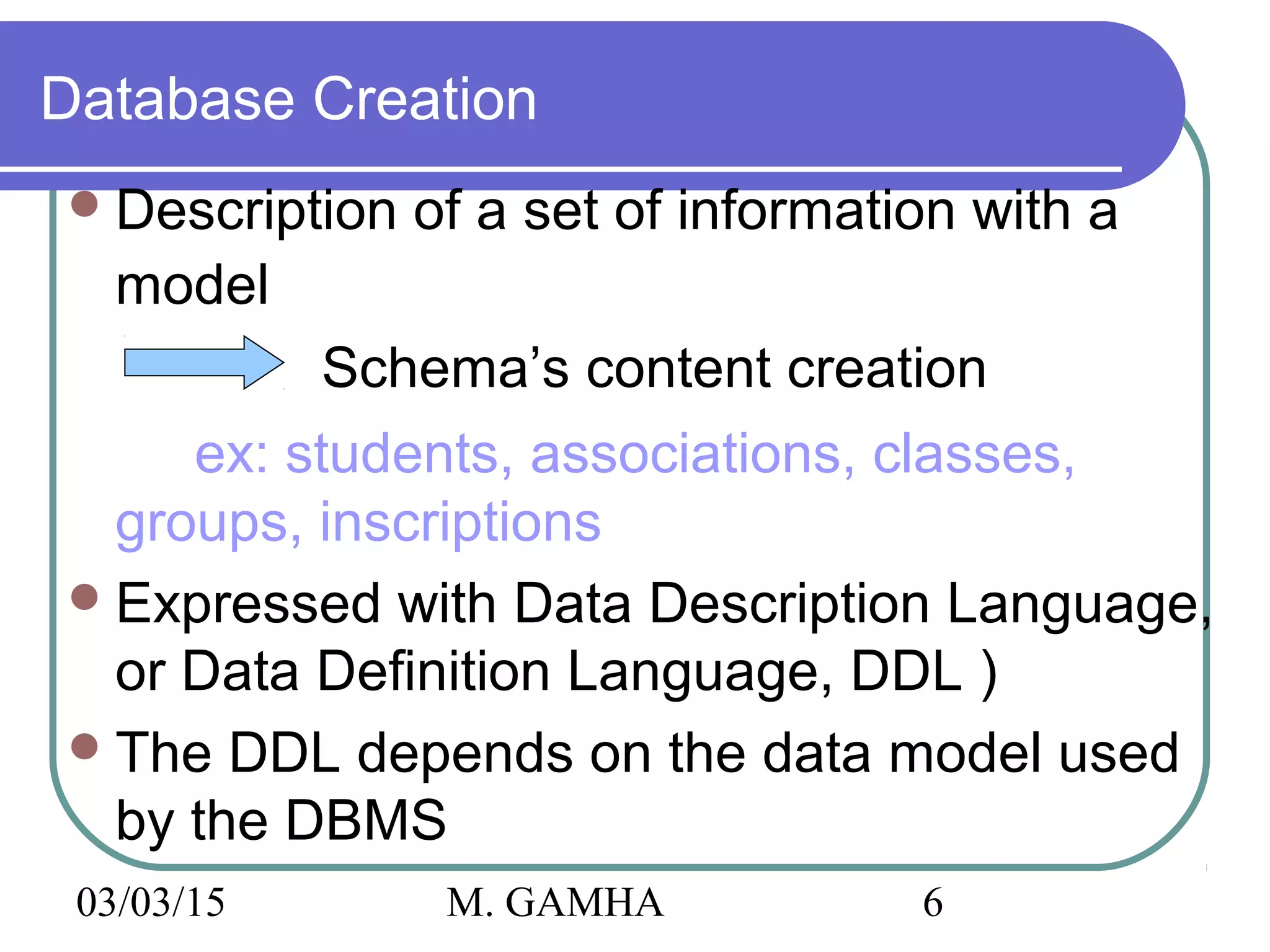 Database Creation

Description of a set of information with a model

Schema’s content creation

ex: students, associations, classes, groups, inscriptions

Expressed with Data Description Language, or Data Definition Language, DDL )

The DDL depends on the data model used by the DBMS

03/03/15 M. GAMHA 6